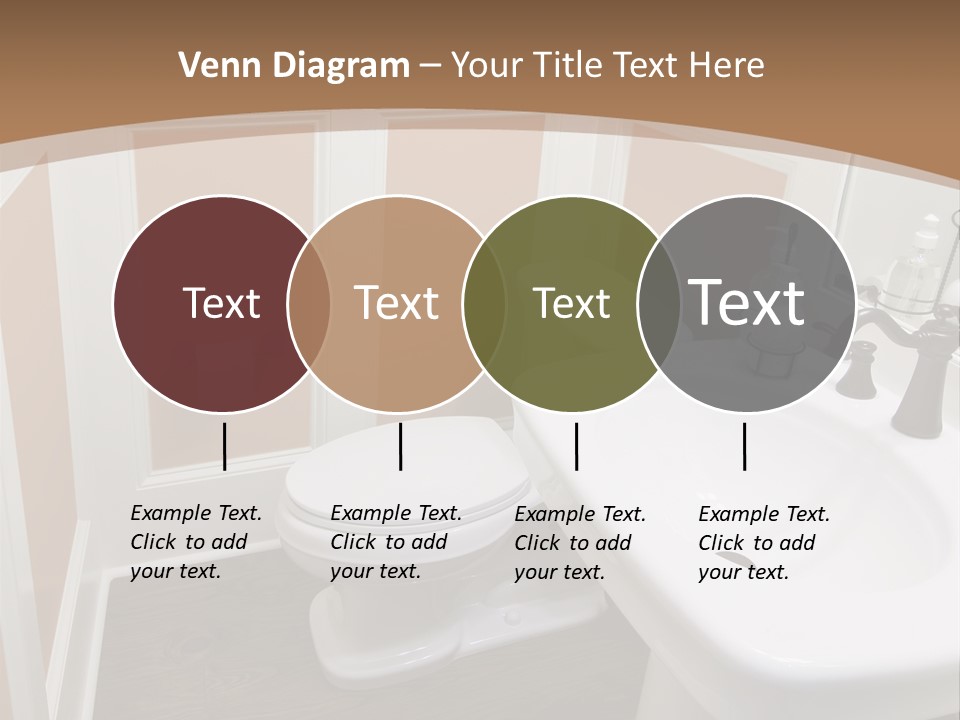 Venn Diagram – Your Title Text Here

Text

Text

Text

Text

Example Text. Click to add your text.

Example Text. Click to add your text.

Example Text. Click to add your text.

Example Text. Click to add your text.